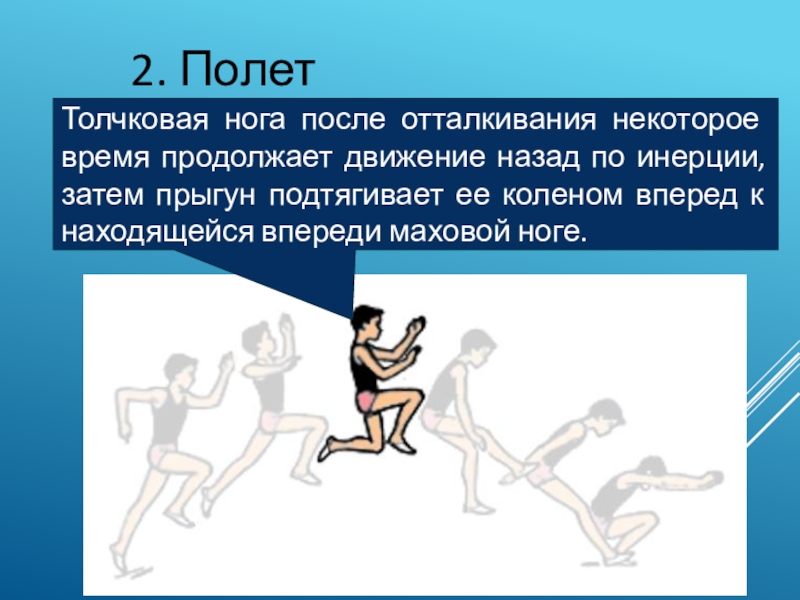 2. Полет

Толчковая нога после отталкивания некоторое время продолжает движение назад по инерции, затем прыгун подтягивает ее коленом вперед к находящейся впереди маховой ноге.